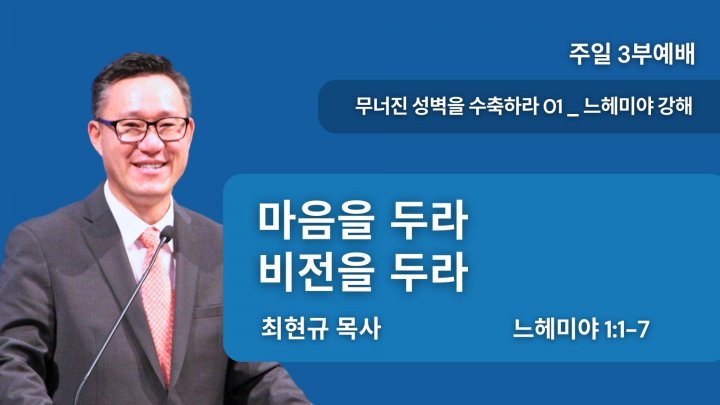 주일 3부예배

무너진 성벽을 수축하라 01 _ 느헤미야 강해

마음을 두라
비전을 두라

최현규 목사

느헤미야 1:1-7